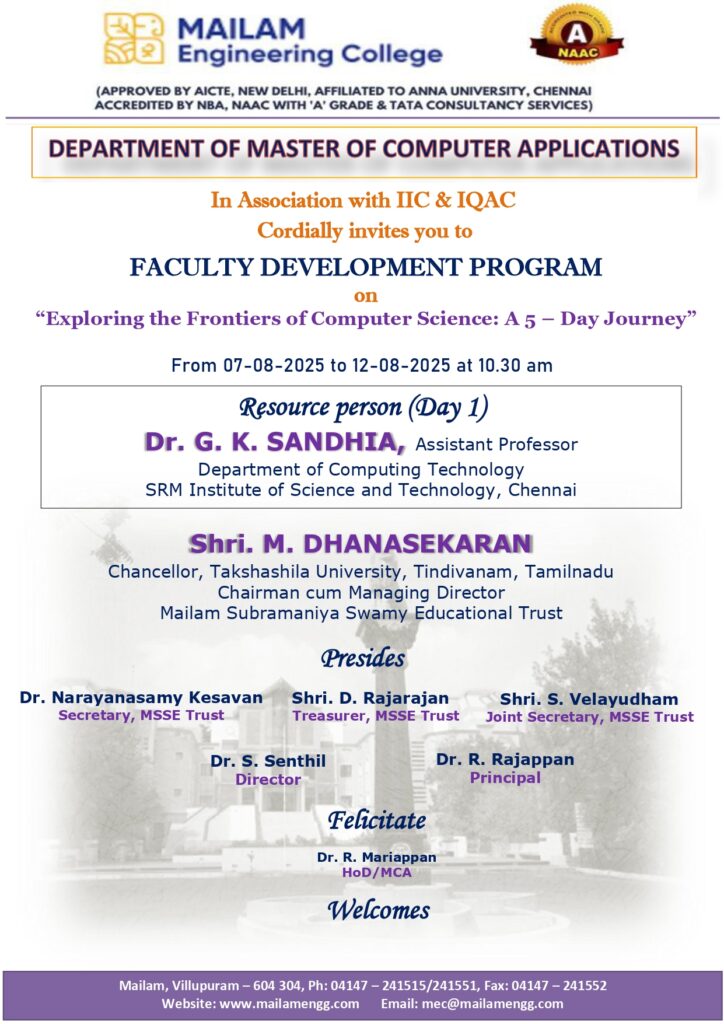 MAILAM
Engineering College

A
NAAC

(APPROVED BY AICTE, NEW DELHI, AFFILIATED TO ANNA UNIVERSITY, CHENNAI ACCREDITED BY NBA, NAAC WITH 'A' GRADE & TATA CONSULTANCY SERVICES)

DEPARTMENT OF MASTER OF COMPUTER APPLICATIONS

In Association with IIC & IQAC
Cordially invites you to

FACULTY DEVELOPMENT PROGRAM
on
"Exploring the Frontiers of Computer Science: A 5 – Day Journey"

From 07-08-2025 to 12-08-2025 at 10.30 am

Resource person (Day 1)
Dr. G. K. SANDHIA, Assistant Professor
Department of Computing Technology
SRM Institute of Science and Technology, Chennai

Shri. M. DHANASEKARAN
Chancellor, Takshashila University, Tindivanam, Tamilnadu
Chairman cum Managing Director
Mailam Subramaniya Swamy Educational Trust

Presides

Dr. Narayanasamy Kesavan
Secretary, MSSE Trust

Shri. D. Rajarajan
Treasurer, MSSE Trust

Shri. S. Velayudham
Joint Secretary, MSSE Trust

Dr. S. Senthil
Director

Dr. R. Rajappan
Principal

Felicitate

Dr. R. Mariappan
HoD/MCA

Welcomes

Mailam, Villupuram – 604 304, Ph: 04147 – 241515/241551, Fax: 04147 – 241552
Website: www.mailamengg.com Email: mec@mailamengg.com